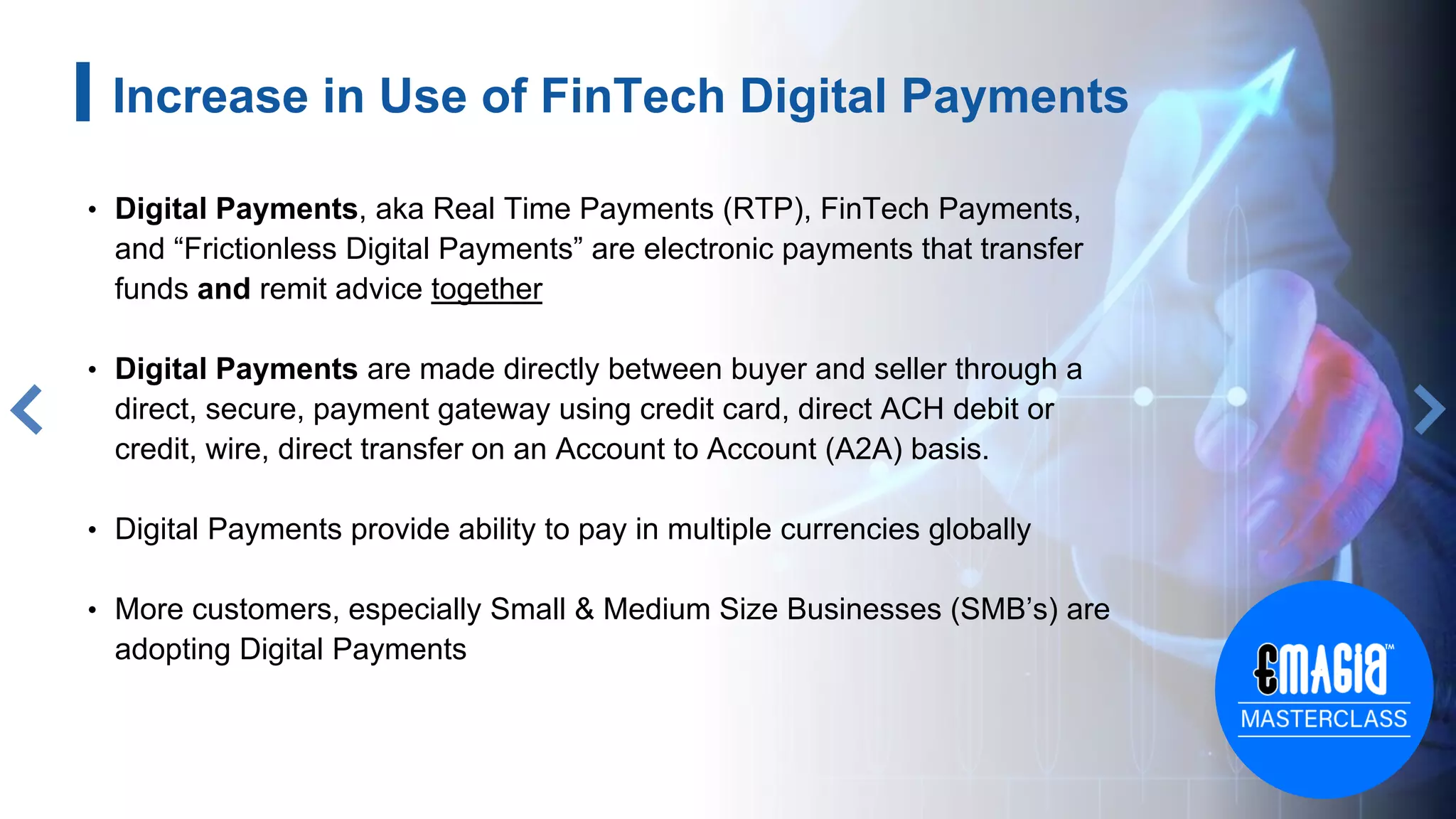 Increase in Use of FinTech Digital Payments

• Digital Payments, aka Real Time Payments (RTP), FinTech Payments, and “Frictionless Digital Payments” are electronic payments that transfer funds and remit advice together

• Digital Payments are made directly between buyer and seller through a direct, secure, payment gateway using credit card, direct ACH debit or credit, wire, direct transfer on an Account to Account (A2A) basis.

• Digital Payments provide ability to pay in multiple currencies globally

• More customers, especially Small & Medium Size Businesses (SMB’s) are adopting Digital Payments

EMAGIA™
MASTERCLASS